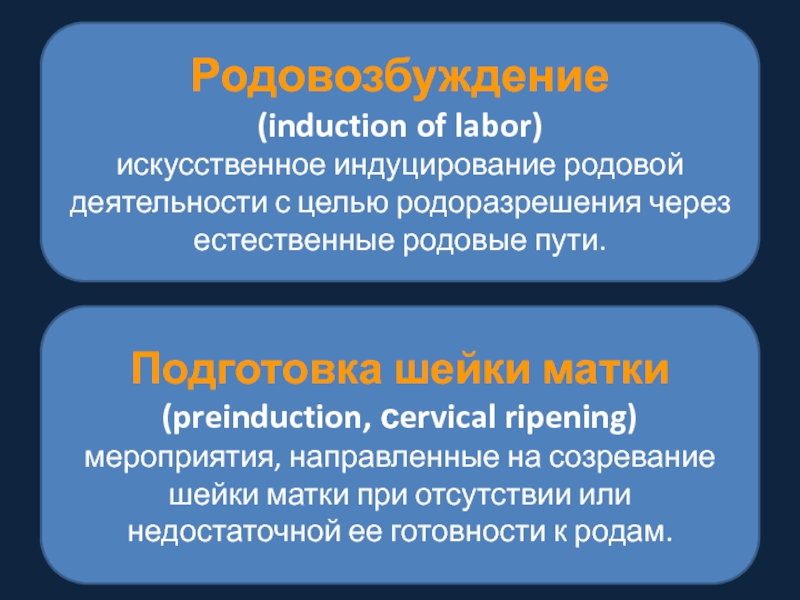 Родовозбуждение
(induction of labor)
искусственное индуцирование родовой деятельности с целью родоразрешения через естественные родовые пути.

Подготовка шейки матки
(preinduction, сervical ripening)
мероприятия, направленные на созревание шейки матки при отсутствии или недостаточной ее готовности к родам.